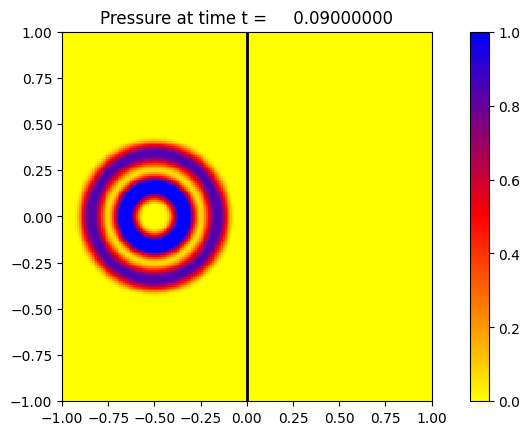 Pressure at time t = 0.09000000

1.00
0.75
0.50
0.25
0.00
−0.25
−0.50
−0.75
−1.00

−1.00 −0.75 −0.50 −0.25 0.00 0.25 0.50 0.75 1.00

1.0
0.8
0.6
0.4
0.2
0.0